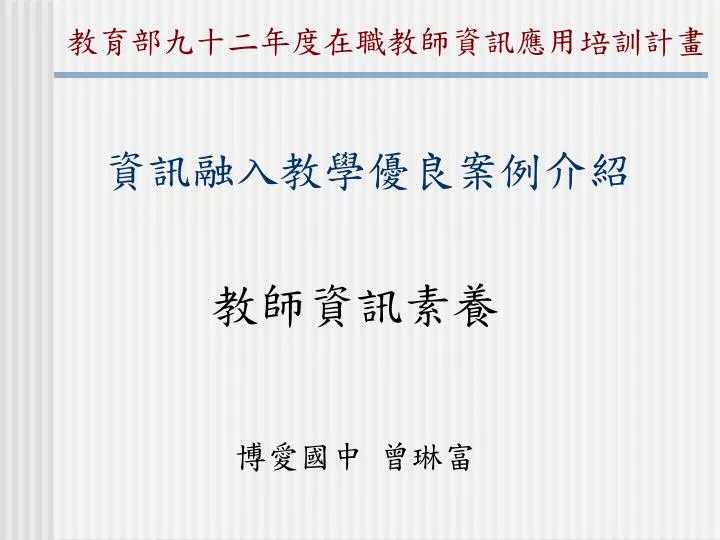 教育部九十二年度在職教師資訊應用培訓計畫

資訊融入教學優良案例介紹

教師資訊素養

博愛國中 曾琳富